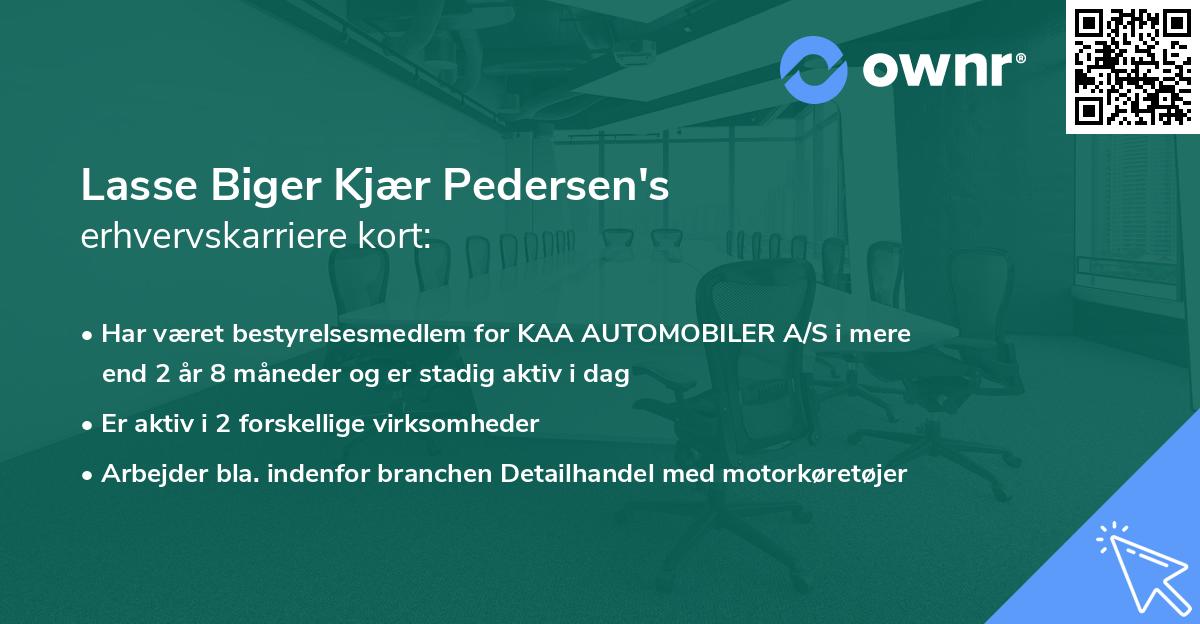 ownr®

Lasse Biger Kjær Pedersen's
erhvervskarriere kort:

• Har været bestyrelsesmedlem for KAA AUTOMOBILER A/S i mere end 2 år 8 måneder og er stadig aktiv i dag
• Er aktiv i 2 forskellige virksomheder
• Arbejder bla. indenfor branchen Detailhandel med motorkøretøjer